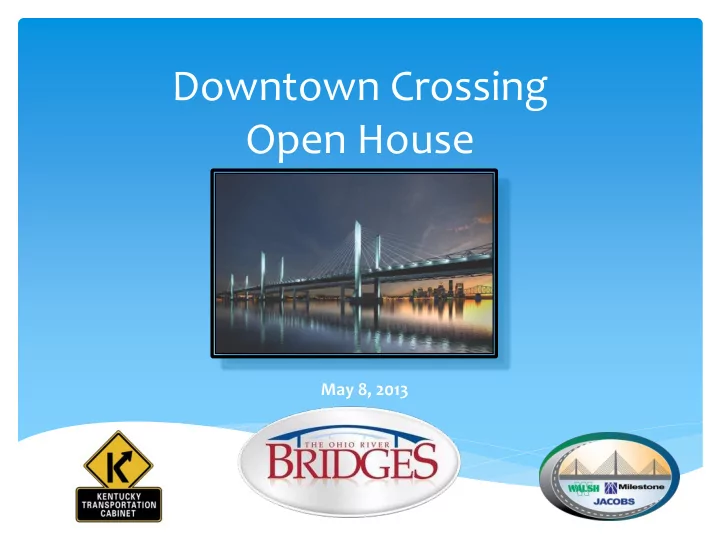 Downtown Crossing
Open House

May 8, 2013

K
KENTUCKY
TRANSPORTATION
CABINET

THE OHIO RIVER
BRIDGES

WALSH Milestone
JACOBS